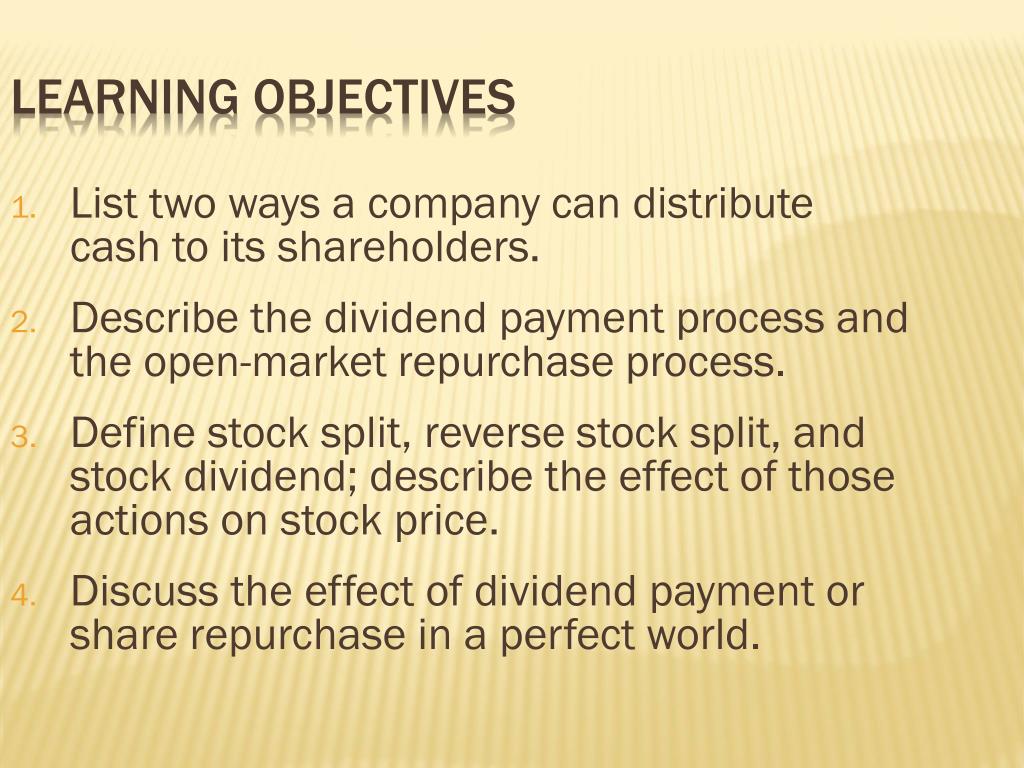 LEARNING OBJECTIVES

1. List two ways a company can distribute cash to its shareholders.

2. Describe the dividend payment process and the open-market repurchase process.

3. Define stock split, reverse stock split, and stock dividend; describe the effect of those actions on stock price.

4. Discuss the effect of dividend payment or share repurchase in a perfect world.